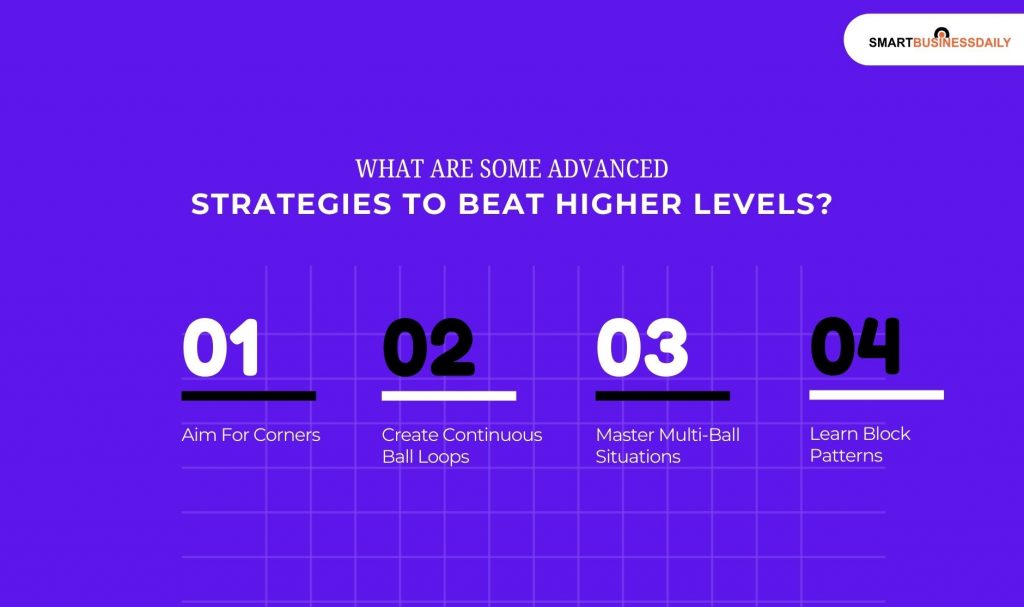 SMARTBUSINESSDAILY

WHAT ARE SOME ADVANCED
STRATEGIES TO BEAT HIGHER LEVELS?

01
Aim For Corners

02
Create Continuous Ball Loops

03
Master Multi-Ball Situations

04
Learn Block Patterns